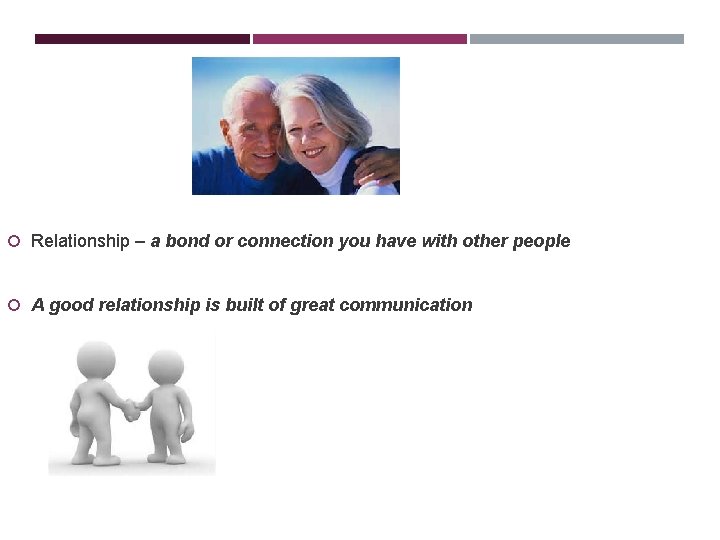 Relationship – a bond or connection you have with other people

A good relationship is built of great communication